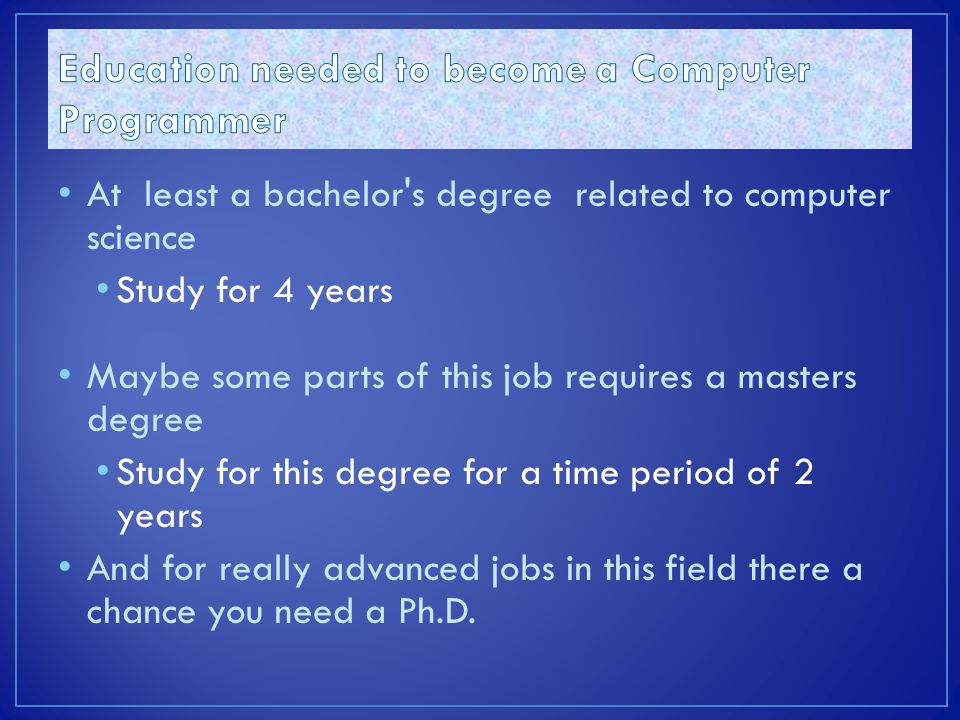 Education needed to become a Computer Programmer

• At least a bachelor's degree related to computer science
• Study for 4 years

• Maybe some parts of this job requires a masters degree
• Study for this degree for a time period of 2 years
• And for really advanced jobs in this field there a chance you need a Ph.D.